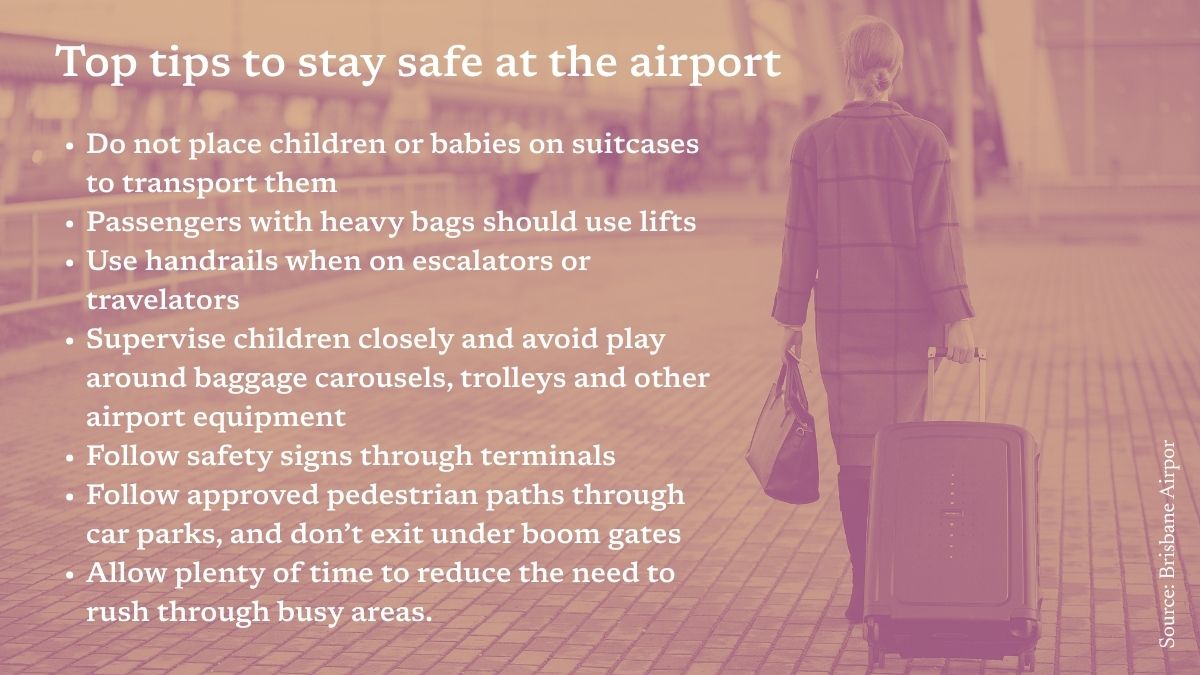 Top tips to stay safe at the airport

• Do not place children or babies on suitcases to transport them
• Passengers with heavy bags should use lifts
• Use handrails when on escalators or travelators
• Supervise children closely and avoid play around baggage carousels, trolleys and other airport equipment
• Follow safety signs through terminals
• Follow approved pedestrian paths through car parks, and don't exit under boom gates
• Allow plenty of time to reduce the need to rush through busy areas.

Source: Brisbane Airpor